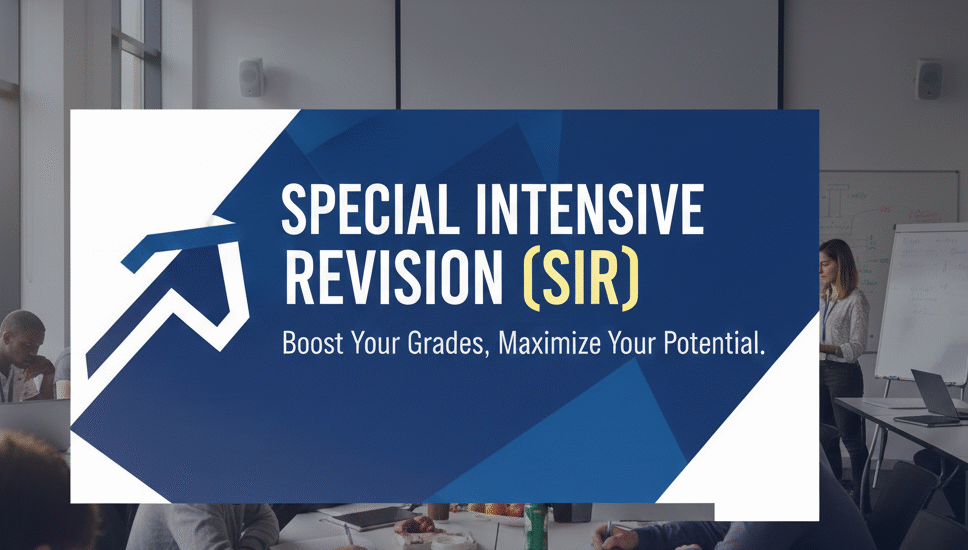 SPECIAL INTENSIVE REVISION (SIR)

Boost Your Grades, Maximize Your Potential.